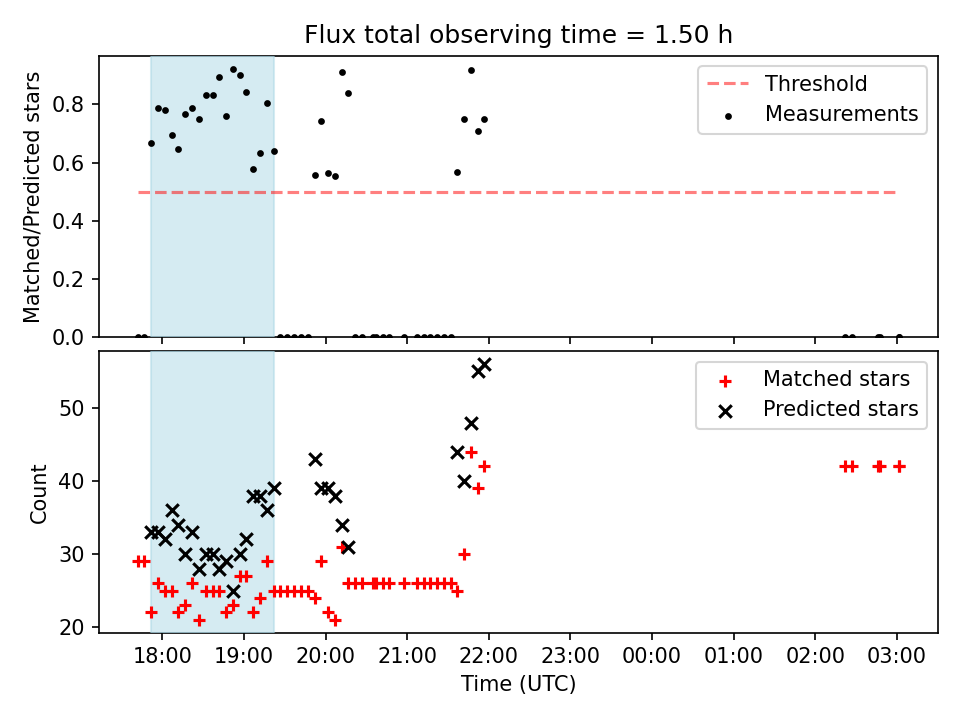 Flux total observing time = 1.50 h

Matched/Predicted stars

0.0
0.2
0.4
0.6
0.8

Threshold
Measurements

Count

20
30
40
50

Matched stars
Predicted stars

18:00
19:00
20:00
21:00
22:00
23:00
00:00
01:00
02:00
03:00

Time (UTC)